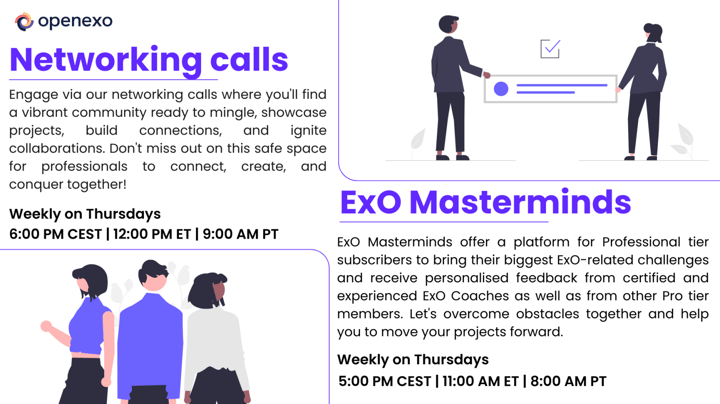 openexo

Networking calls

Engage via our networking calls where you'll find a vibrant community ready to mingle, showcase projects, build connections, and ignite collaborations. Don't miss out on this safe space for professionals to connect, create, and conquer together!

Weekly on Thursdays
6:00 PM CEST | 12:00 PM ET | 9:00 AM PT

ExO Masterminds

ExO Masterminds offer a platform for Professional tier subscribers to bring their biggest ExO-related challenges and receive personalised feedback from certified and experienced ExO Coaches as well as from other Pro tier members. Let's overcome obstacles together and help you to move your projects forward.

Weekly on Thursdays
5:00 PM CEST | 11:00 AM ET | 8:00 AM PT